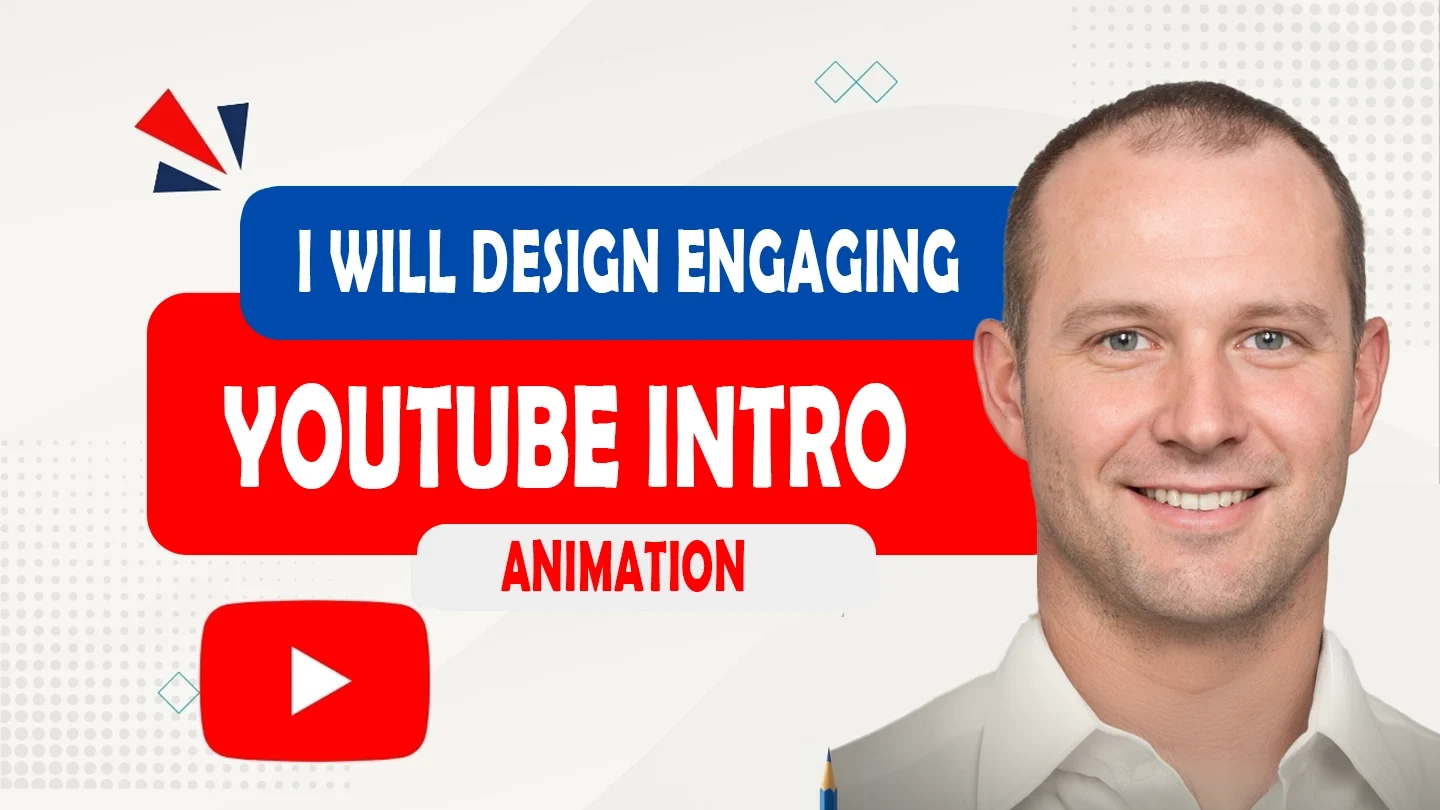 I WILL DESIGN ENGAGING

YOUTUBE INTRO

ANIMATION